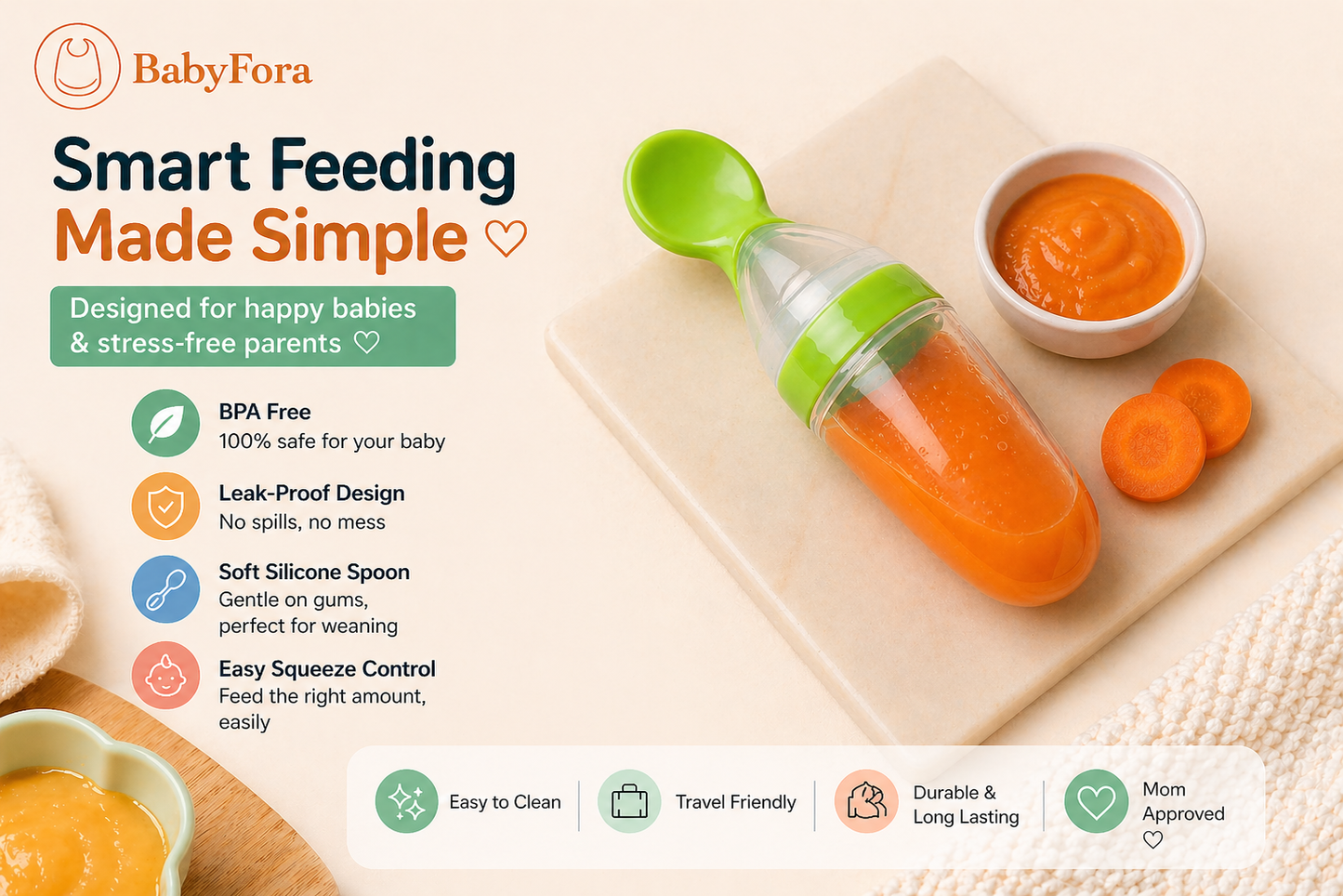 BabyFora

Smart Feeding
Made Simple ♡

Designed for happy babies & stress-free parents ♡

BPA Free
100% safe for your baby

Leak-Proof Design
No spills, no mess

Soft Silicone Spoon
Gentle on gums, perfect for weaning

Easy Squeeze Control
Feed the right amount, easily

Easy to Clean

Travel Friendly

Durable & Long Lasting

Mom Approved ♡